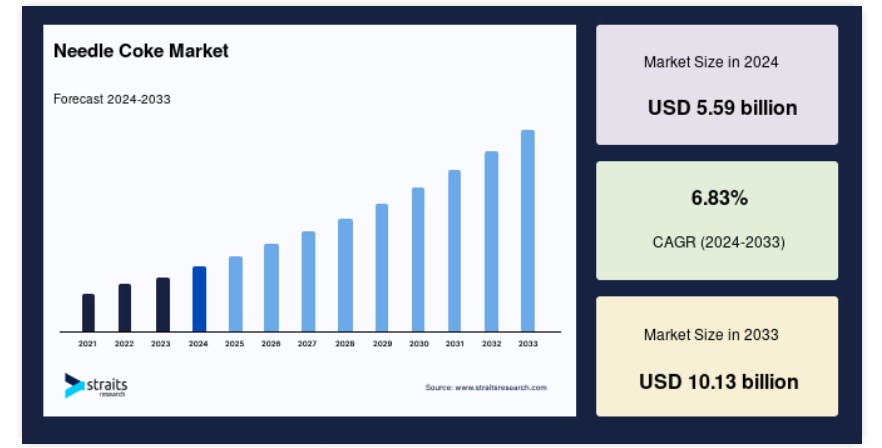 Needle Coke Market

Forecast 2024-2033

2021 2022 2023 2024 2025 2026 2027 2028 2029 2030 2031 2032 2033

straits research

Source: www.straitsresearch.com

Market Size in 2024

USD 5.59 billion

6.83%

CAGR (2024-2033)

Market Size in 2033

USD 10.13 billion